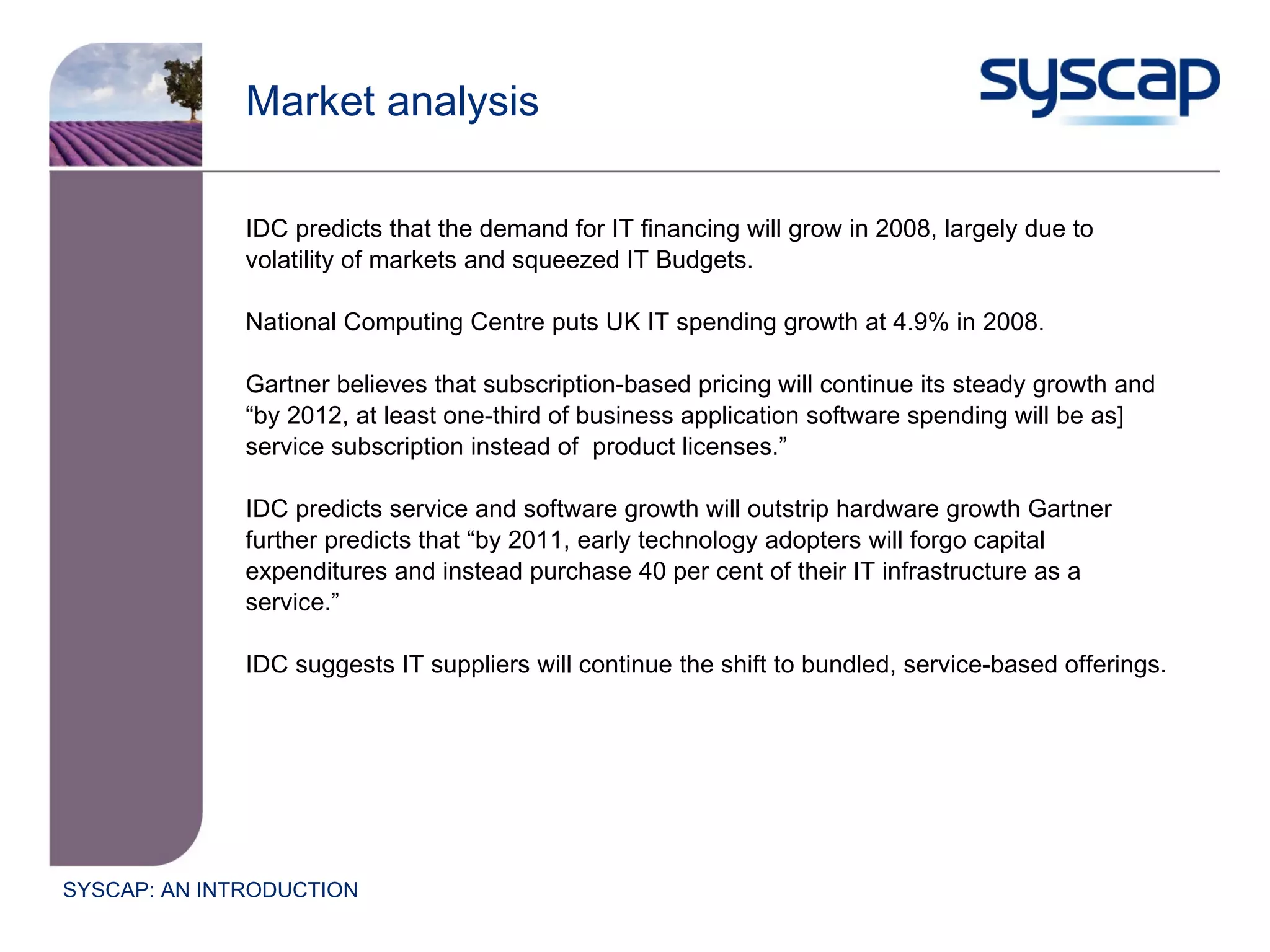 Market analysis

syscap

IDC predicts that the demand for IT financing will grow in 2008, largely due to volatility of markets and squeezed IT Budgets.

National Computing Centre puts UK IT spending growth at 4.9% in 2008.

Gartner believes that subscription-based pricing will continue its steady growth and “by 2012, at least one-third of business application software spending will be as] service subscription instead of  product licenses.”

IDC predicts service and software growth will outstrip hardware growth Gartner further predicts that “by 2011, early technology adopters will forgo capital expenditures and instead purchase 40 per cent of their IT infrastructure as a service.”

IDC suggests IT suppliers will continue the shift to bundled, service-based offerings.

SYSCAP: AN INTRODUCTION